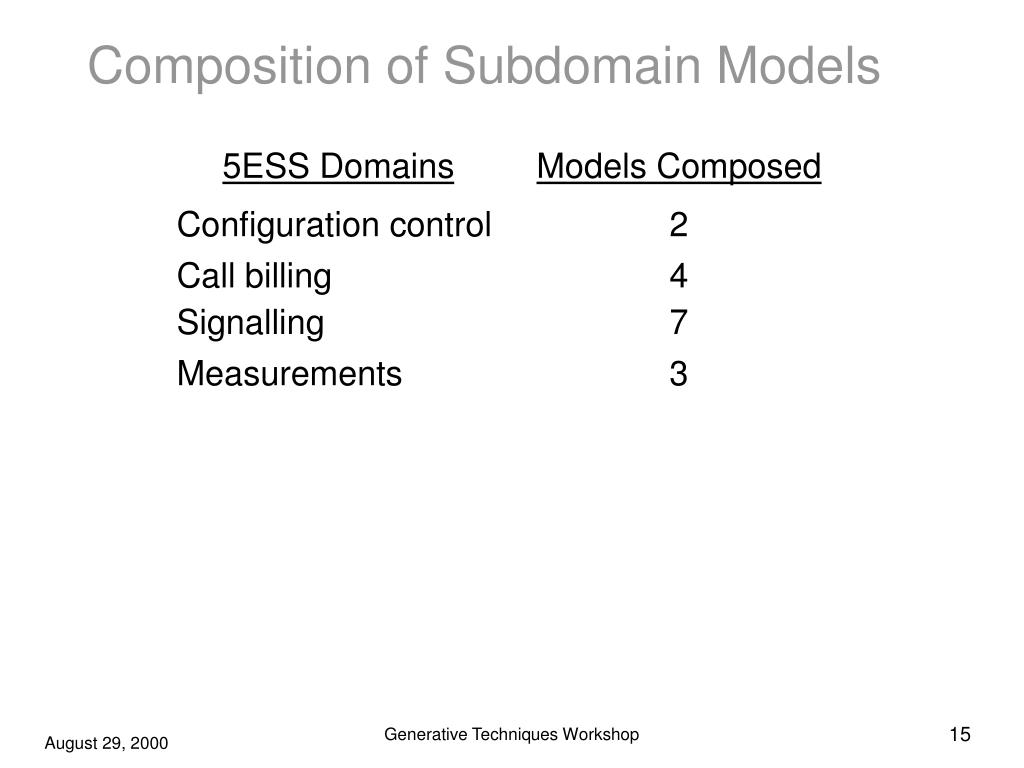 Composition of Subdomain Models

| 5ESS Domains | Models Composed |
|---|---|
| Configuration control | 2 |
| Call billing | 4 |
| Signalling | 7 |
| Measurements | 3 |

August 29, 2000

Generative Techniques Workshop

15